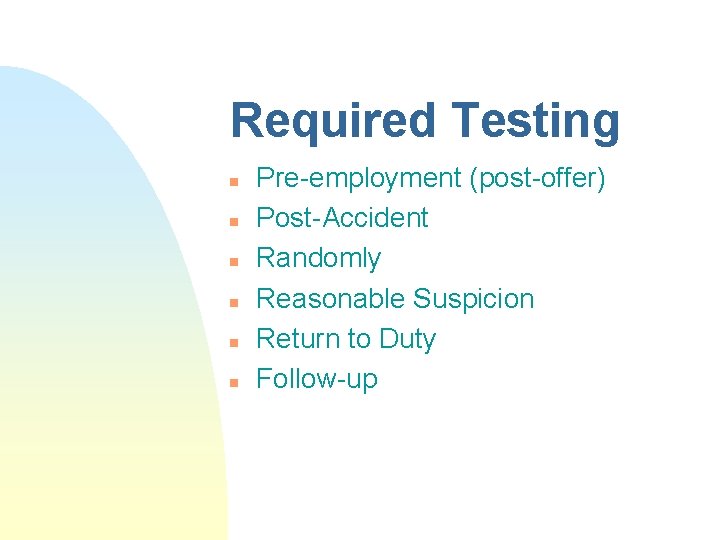 Required Testing

- Pre-employment (post-offer)
- Post-Accident
- Randomly
- Reasonable Suspicion
- Return to Duty
- Follow-up